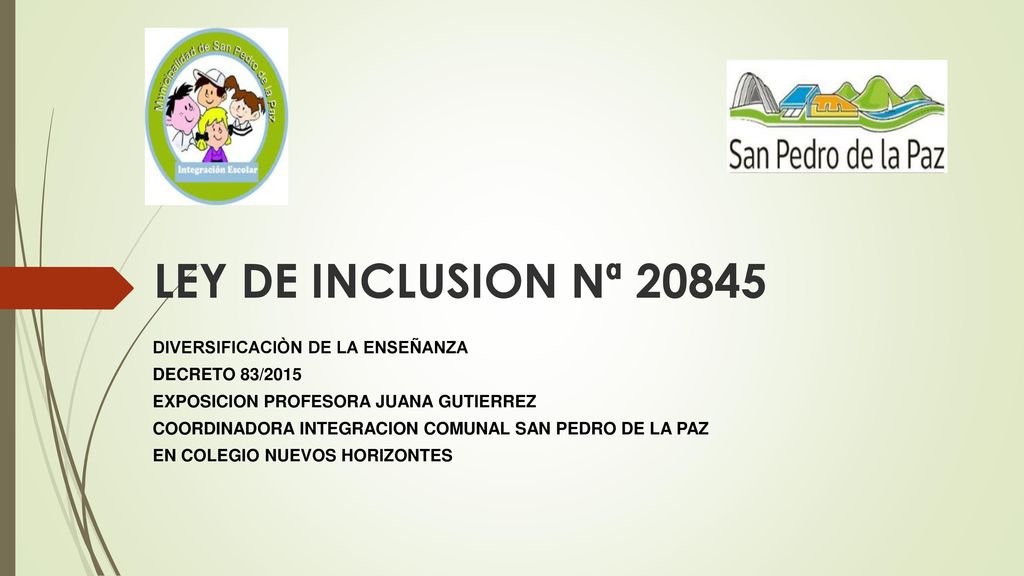 Municipalidad de San Pedro de la Paz
Integración Escolar

San Pedro de la Paz

LEY DE INCLUSION Nª 20845

DIVERSIFICACIÒN DE LA ENSEÑANZA
DECRETO 83/2015
EXPOSICION PROFESORA JUANA GUTIERREZ
COORDINADORA INTEGRACION COMUNAL SAN PEDRO DE LA PAZ
EN COLEGIO NUEVOS HORIZONTES